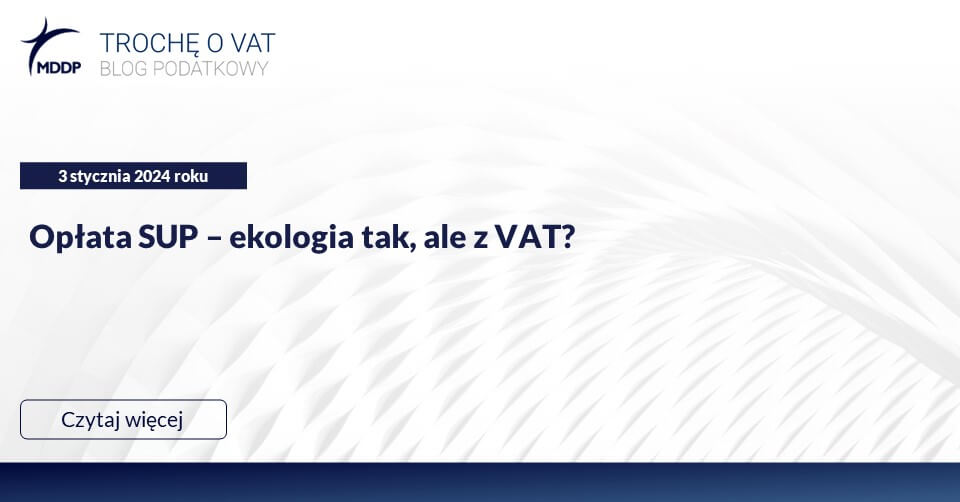 MDDP
TROCHĘ O VAT
BLOG PODATKOWY

3 stycznia 2024 roku

Opłata SUP – ekologia tak, ale z VAT?

Czytaj więcej